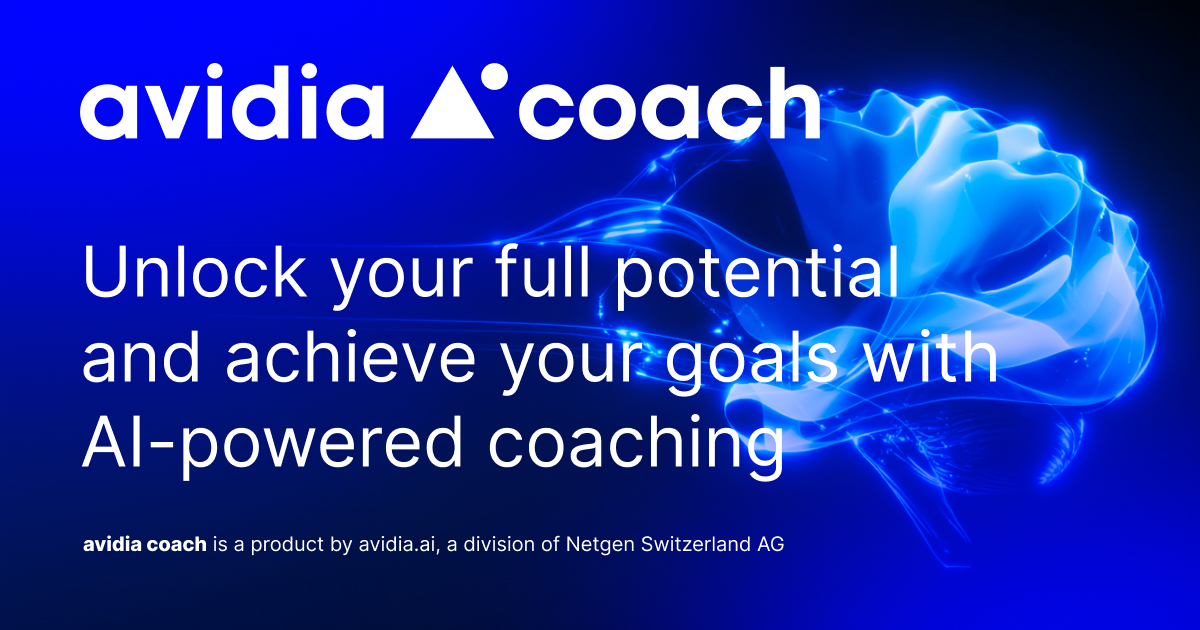 avidia coach

Unlock your full potential and achieve your goals with AI-powered coaching

avidia coach is a product by avidia.ai, a division of Netgen Switzerland AG